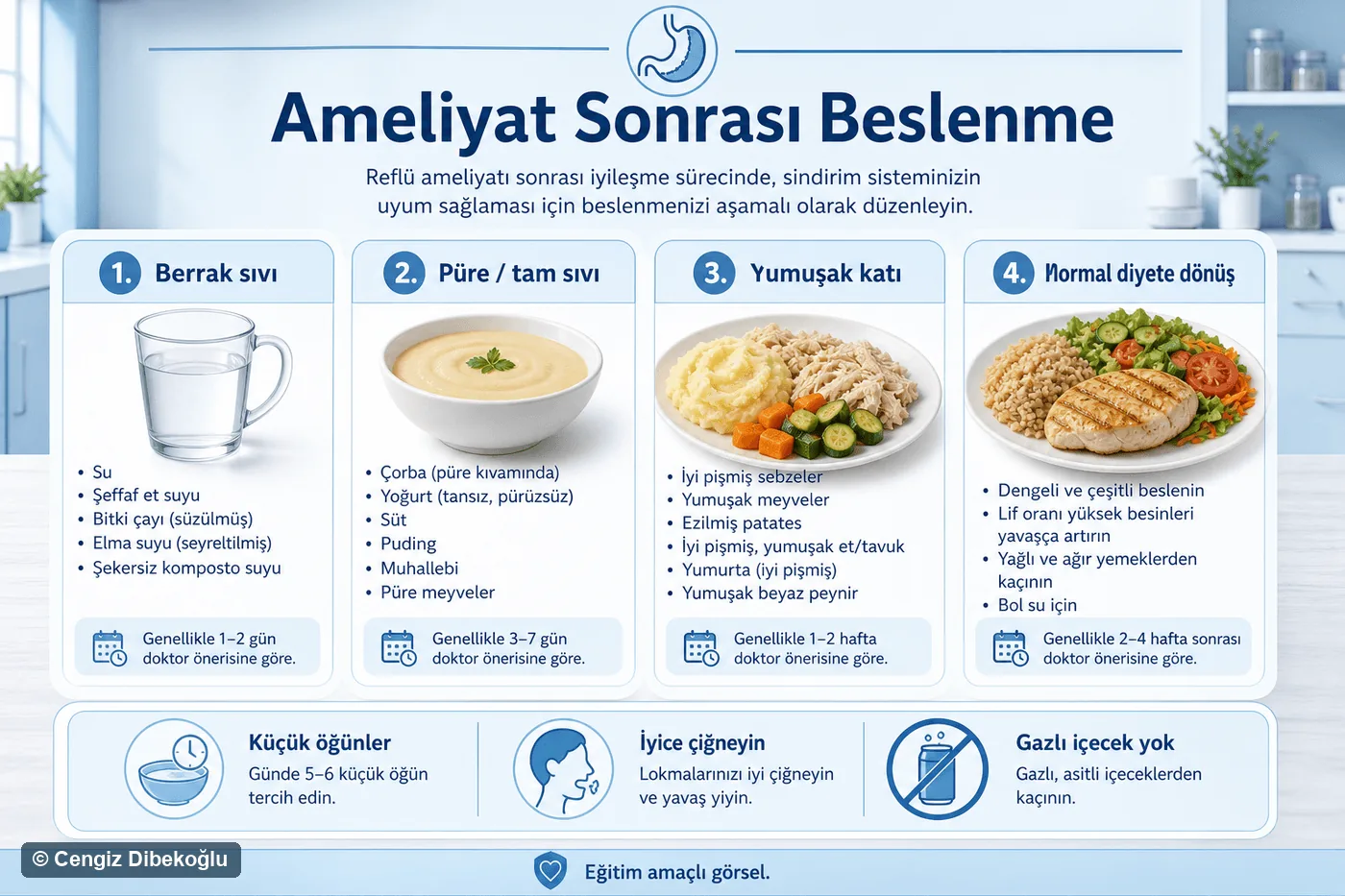 Ameliyat Sonrası Beslenme

Reflü ameliyatı sonrası iyileşme sürecinde, sindirim sisteminizin uyum sağlaması için beslenmenizi aşamalı olarak düzenleyin.

1. Berrak sıvı

• Su
• Şeffaf et suyu
• Bitki çayı (süzülmüş)
• Elma suyu (seyreltilmiş)
• Şekersiz komposto suyu

Genellikle 1–2 gün doktor önerisine göre.

2. Püre / tam sıvı

• Çorba (püre kıvamında)
• Yoğurt (tansız, pürüzsüz)
• Süt
• Puding
• Muhallebi
• Püre meyveler

Genellikle 3–7 gün doktor önerisine göre.

3. Yumuşak katı

• İyi pişmiş sebzeler
• Yumuşak meyveler
• Ezilmiş patates
• İyi pişmiş, yumuşak et/tavuk
• Yumurta (iyi pişmiş)
• Yumuşak beyaz peynir

Genellikle 1–2 hafta doktor önerisine göre.

4. Normal diyete dönüş

• Dengeli ve çeşitli beslenin
• Lif oranı yüksek besinleri yavaşça artırın
• Yağlı ve ağır yemeklerden kaçının
• Bol su için

Genellikle 2–4 hafta sonrası doktor önerisine göre.

Küçük öğünler
Günde 5–6 küçük öğün tercih edin.

İyice çiğneyin
Lokmalarınızı iyi çiğneyin ve yavaş yiyin.

Gazlı içecek yok
Gazlı, asitli içeceklerden kaçının.

© Cengiz Dibekoğlu

Eğitim amaçlı görsel.